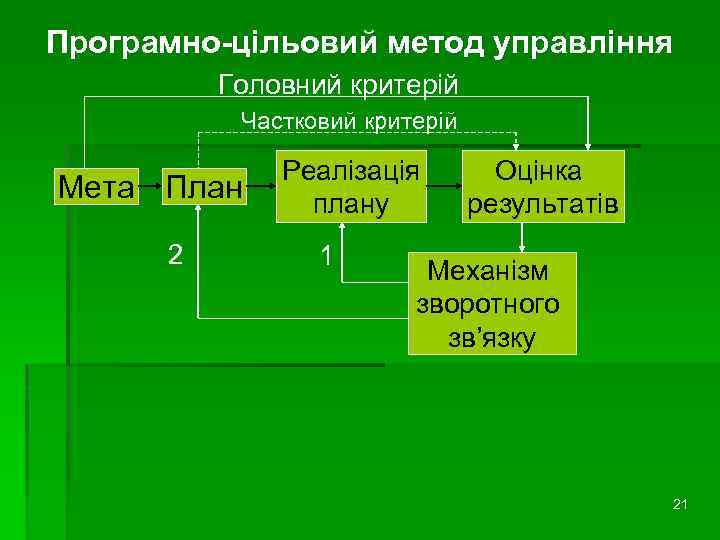 Програмно-цільовий метод управління

Головний критерій

Частковий критерій

Мета

План

Реалізація плану

Оцінка результатів

2

1

Механізм зворотного зв'язку

21